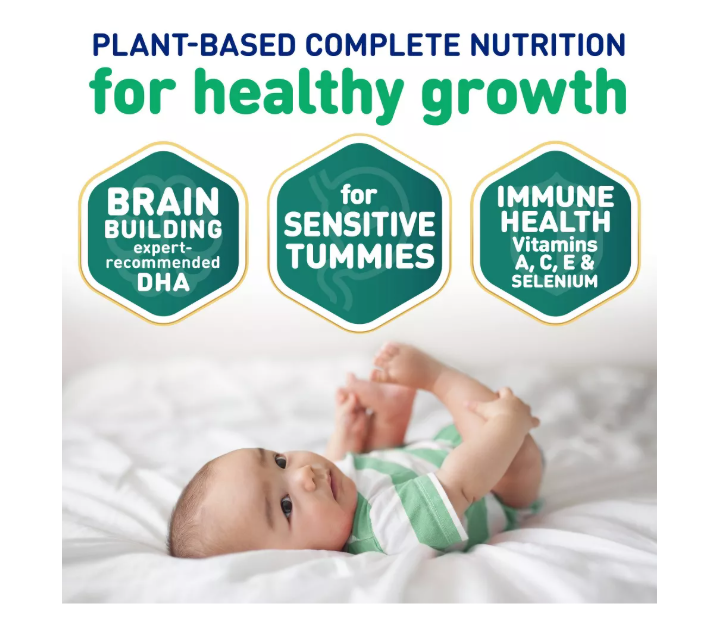 PLANT-BASED COMPLETE NUTRITION
for healthy growth

BRAIN BUILDING expert-recommended DHA

for SENSITIVE TUMMIES

IMMUNE HEALTH Vitamins A, C, E & SELENIUM